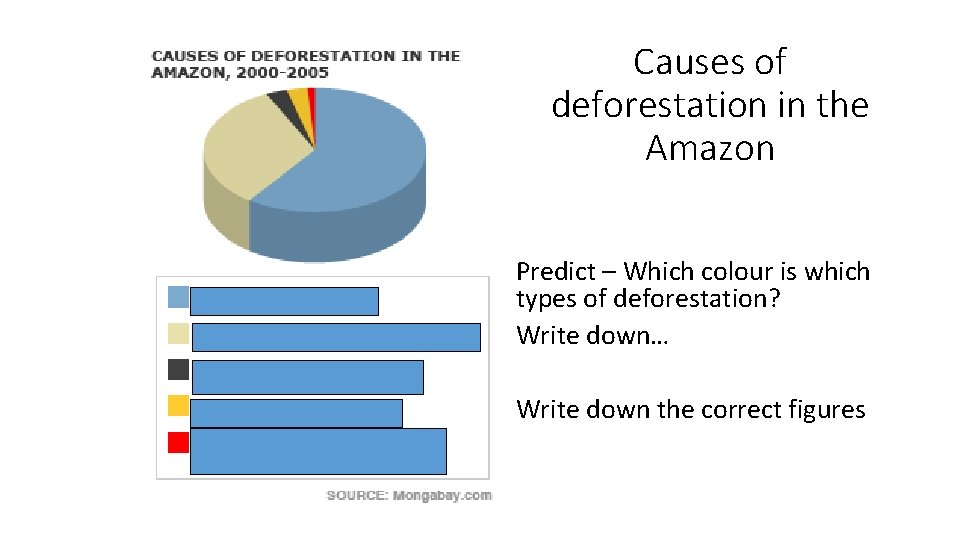 CAUSES OF DEFORESTATION IN THE AMAZON, 2000-2005

SOURCE: Mongabay.com

Causes of deforestation in the Amazon

Predict – Which colour is which types of deforestation?

Write down…

Write down the correct figures